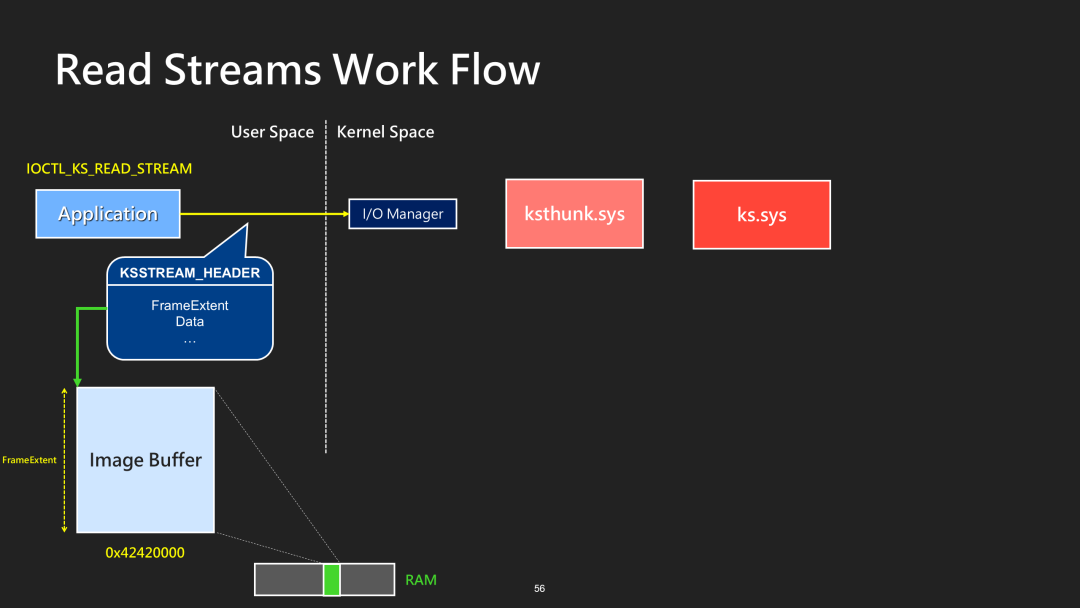 Read Streams Work Flow

User Space

Kernel Space

IOCTL_KS_READ_STREAM

Application

I/O Manager

ksthunk.sys

ks.sys

KSSTREAM_HEADER

FrameExtent
Data
…

FrameExtent

Image Buffer

0x42420000

RAM

56